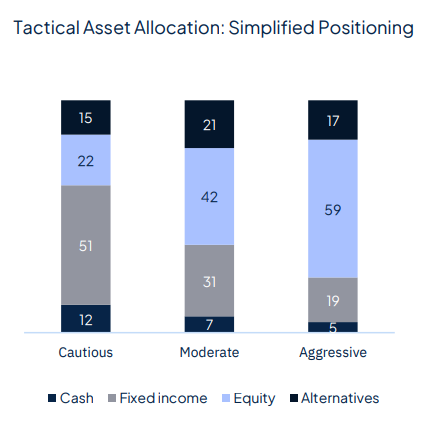 Tactical Asset Allocation: Simplified Positioning

15
22
51
12

21
42
31
7

17
59
19
5

Cautious
Moderate
Aggressive

Cash Fixed income Equity Alternatives